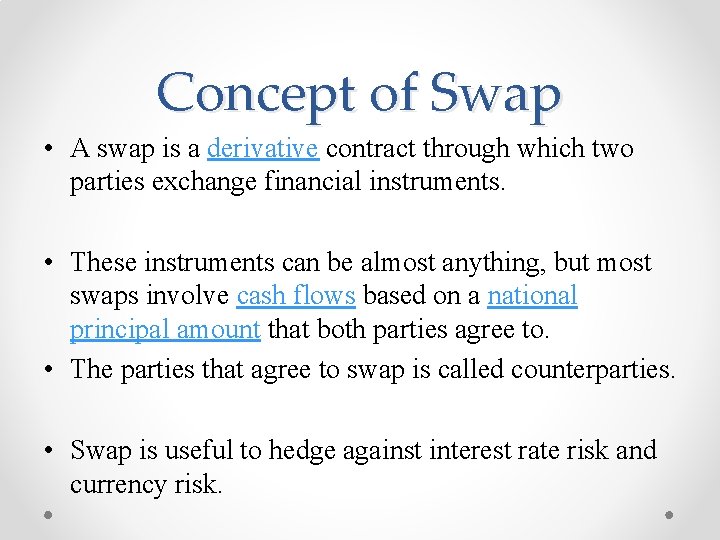 Concept of Swap

• A swap is a derivative contract through which two parties exchange financial instruments.

• These instruments can be almost anything, but most swaps involve cash flows based on a national principal amount that both parties agree to.

• The parties that agree to swap is called counterparties.

• Swap is useful to hedge against interest rate risk and currency risk.